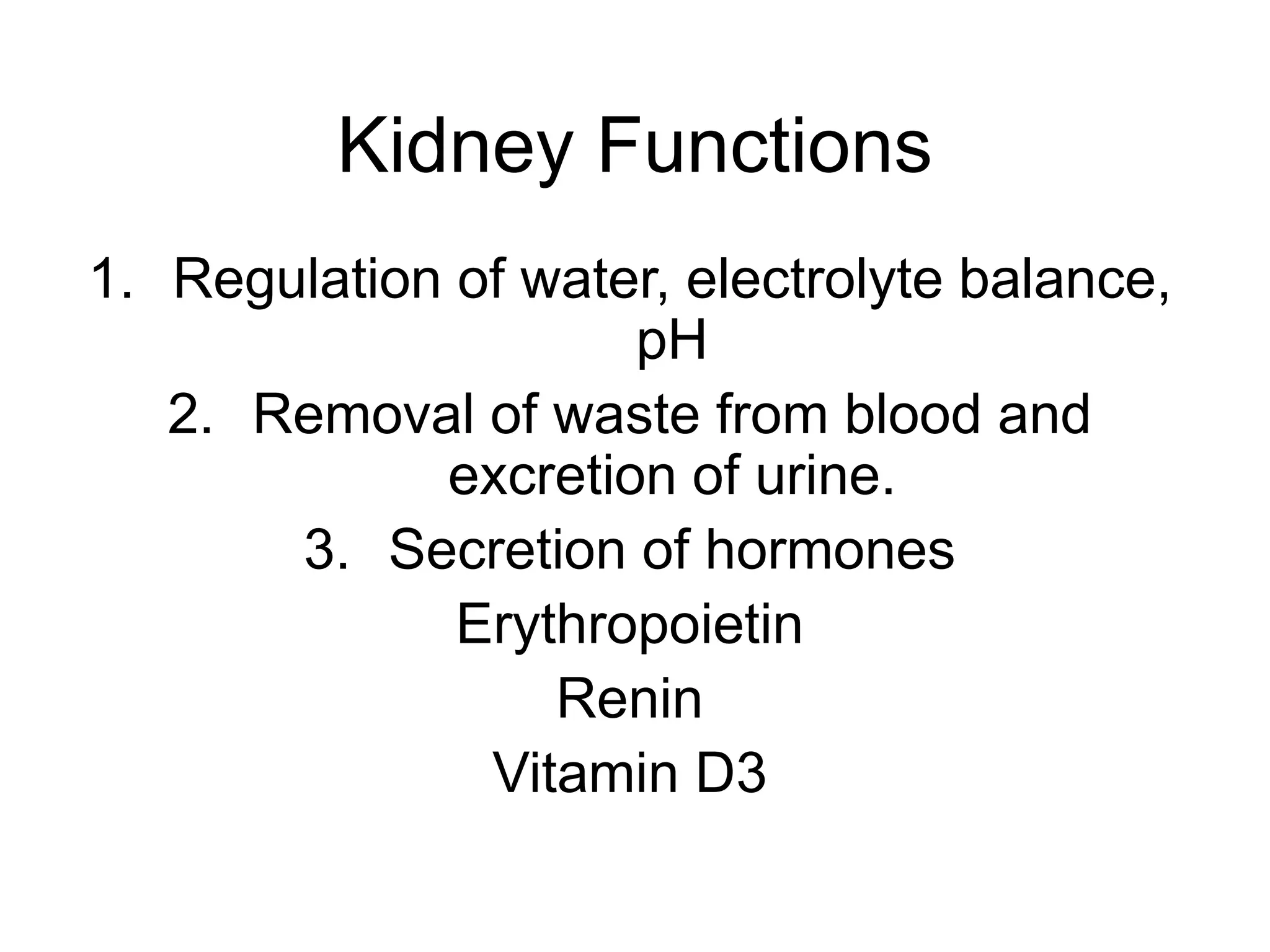 Kidney Functions

1. Regulation of water, electrolyte balance, pH
2. Removal of waste from blood and excretion of urine.
3. Secretion of hormones

Erythropoietin

Renin

Vitamin D3